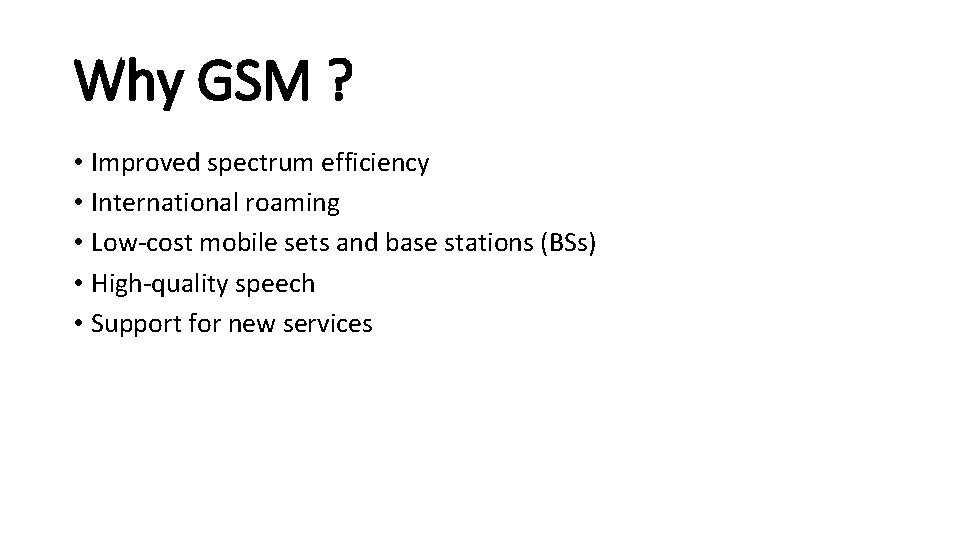 Why GSM ?

• Improved spectrum efficiency
• International roaming
• Low-cost mobile sets and base stations (BSs)
• High-quality speech
• Support for new services